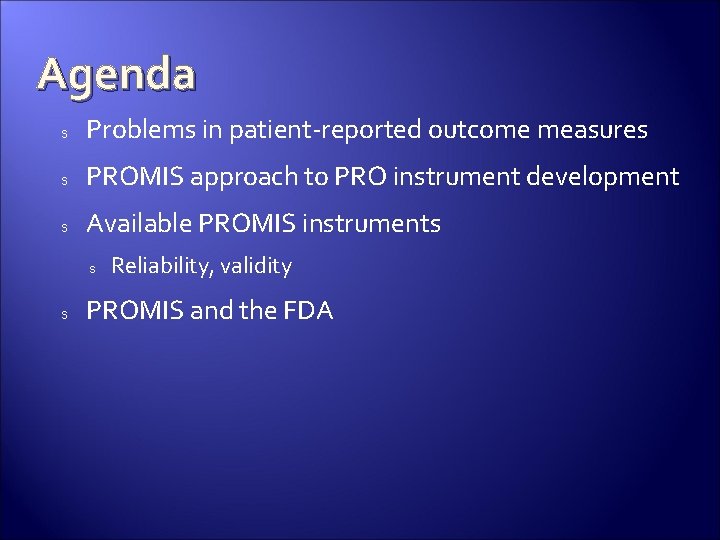 Agenda

s Problems in patient-reported outcome measures

s PROMIS approach to PRO instrument development

s Available PROMIS instruments

s Reliability, validity

s PROMIS and the FDA